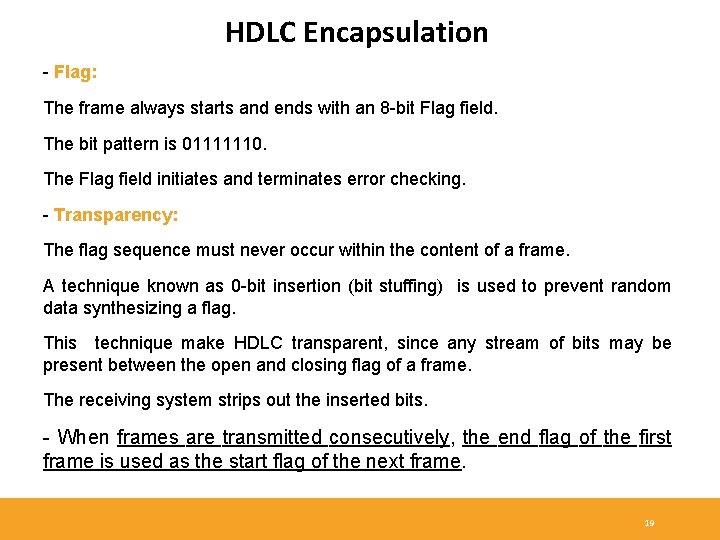 HDLC Encapsulation

- Flag:

The frame always starts and ends with an 8-bit Flag field.

The bit pattern is 01111110.

The Flag field initiates and terminates error checking.

- Transparency:

The flag sequence must never occur within the content of a frame.

A technique known as 0-bit insertion (bit stuffing) is used to prevent random data synthesizing a flag.

This technique make HDLC transparent, since any stream of bits may be present between the open and closing flag of a frame.

The receiving system strips out the inserted bits.

- When frames are transmitted consecutively, the end flag of the first frame is used as the start flag of the next frame.

19